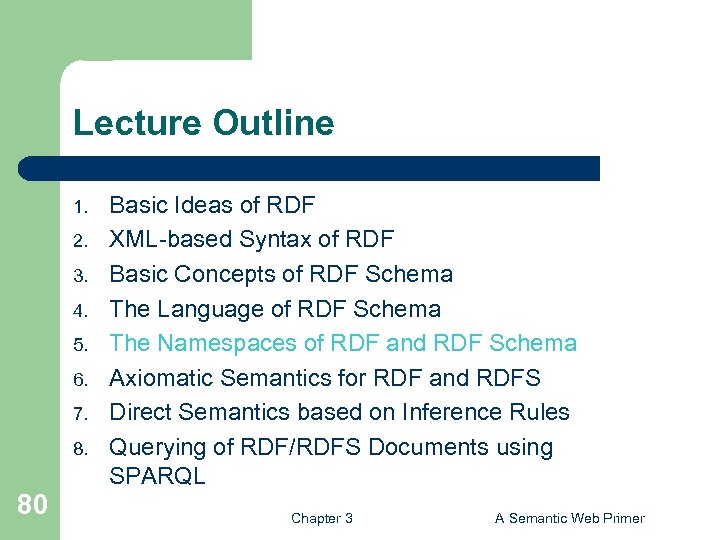 Lecture Outline

1. Basic Ideas of RDF
2. XML-based Syntax of RDF
3. Basic Concepts of RDF Schema
4. The Language of RDF Schema
5. The Namespaces of RDF and RDF Schema
6. Axiomatic Semantics for RDF and RDFS
7. Direct Semantics based on Inference Rules
8. Querying of RDF/RDFS Documents using SPARQL

80

Chapter 3

A Semantic Web Primer